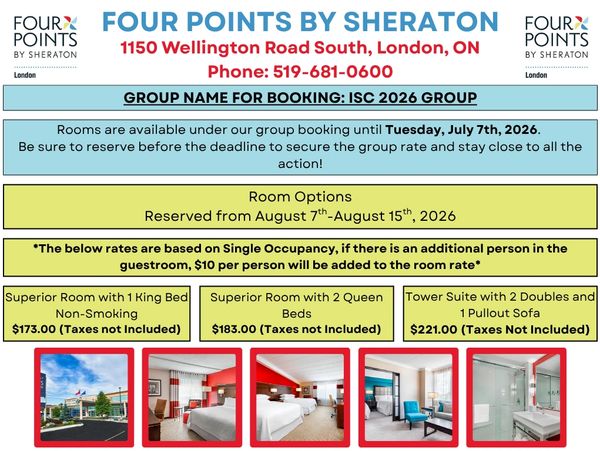 FOUR POINTS BY SHERATON London

FOUR POINTS BY SHERATON
1150 Wellington Road South, London, ON
Phone: 519-681-0600

FOUR POINTS BY SHERATON London

GROUP NAME FOR BOOKING: ISC 2026 GROUP

Rooms are available under our group booking until Tuesday, July 7th, 2026. Be sure to reserve before the deadline to secure the group rate and stay close to all the action!

Room Options
Reserved from August 7$^{th}$-August 15$^{th}$, 2026

*The below rates are based on Single Occupancy, if there is an additional person in the guestroom, $10 per person will be added to the room rate*

Superior Room with 1 King Bed Non-Smoking
$173.00 (Taxes not Included)

Superior Room with 2 Queen Beds
$183.00 (Taxes not Included)

Tower Suite with 2 Doubles and 1 Pullout Sofa
$221.00 (Taxes Not Included)